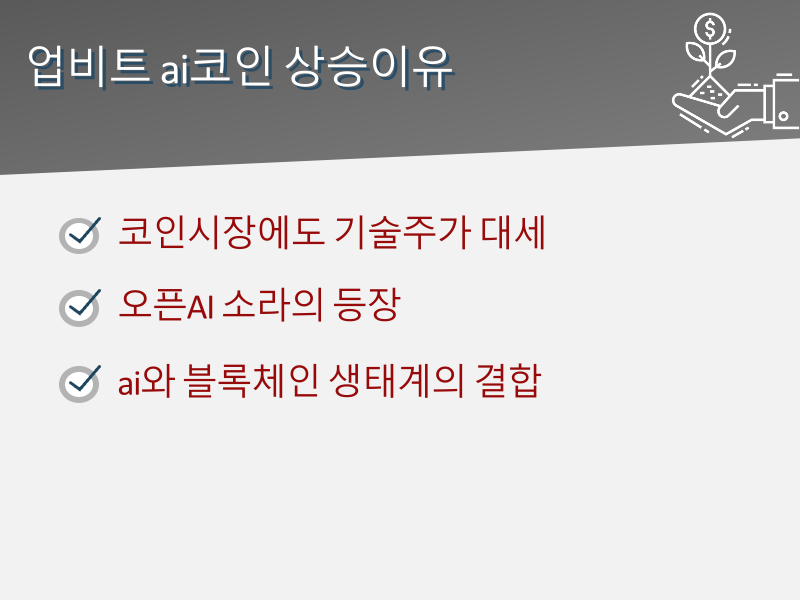 업비트 ai코인 상승이유

코인시장에도 기술주가 대세

오픈AI 소라의 등장

ai와 블록체인 생태계의 결합